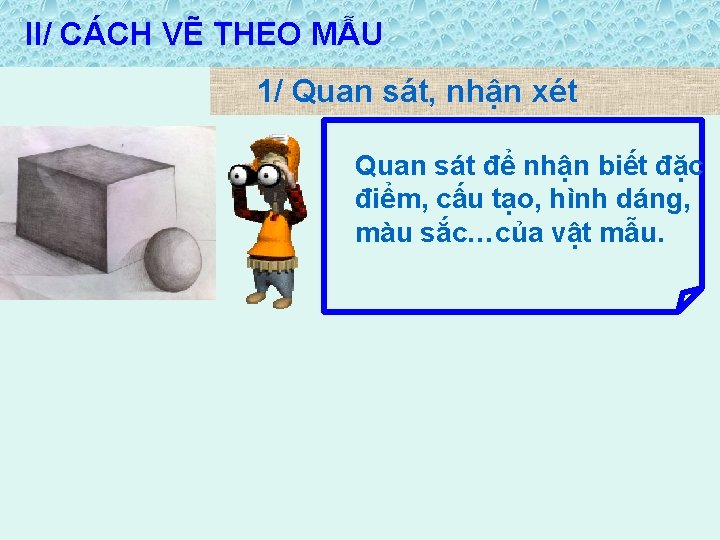 II/ CÁCH VẼ THEO MẪU

1/ Quan sát, nhận xét

Quan sát để nhận biết đặc điểm, cấu tạo, hình dáng, màu sắc…của vật mẫu.